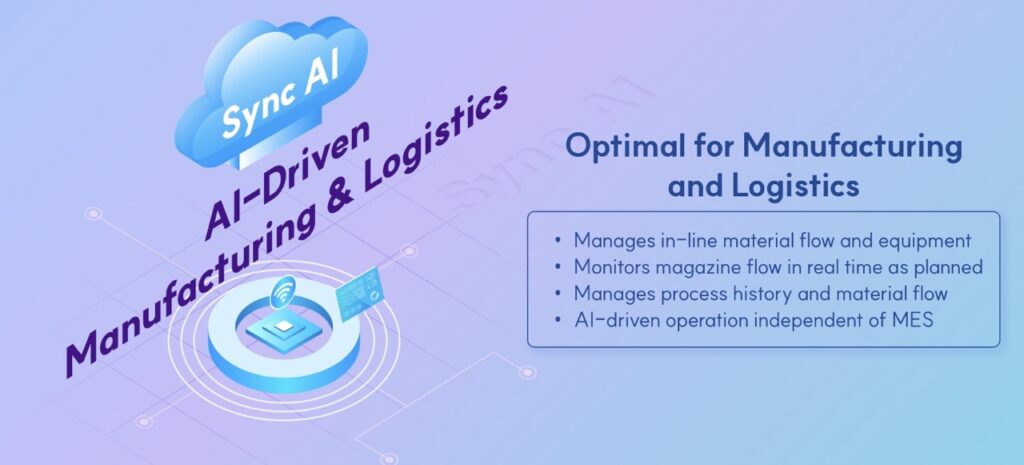 Sync AI

AI-Driven
Manufacturing & Logistics

Sync AI

Optimal for Manufacturing and Logistics

• Manages in-line material flow and equipment
• Monitors magazine flow in real time as planned
• Manages process history and material flow
• AI-driven operation independent of MES